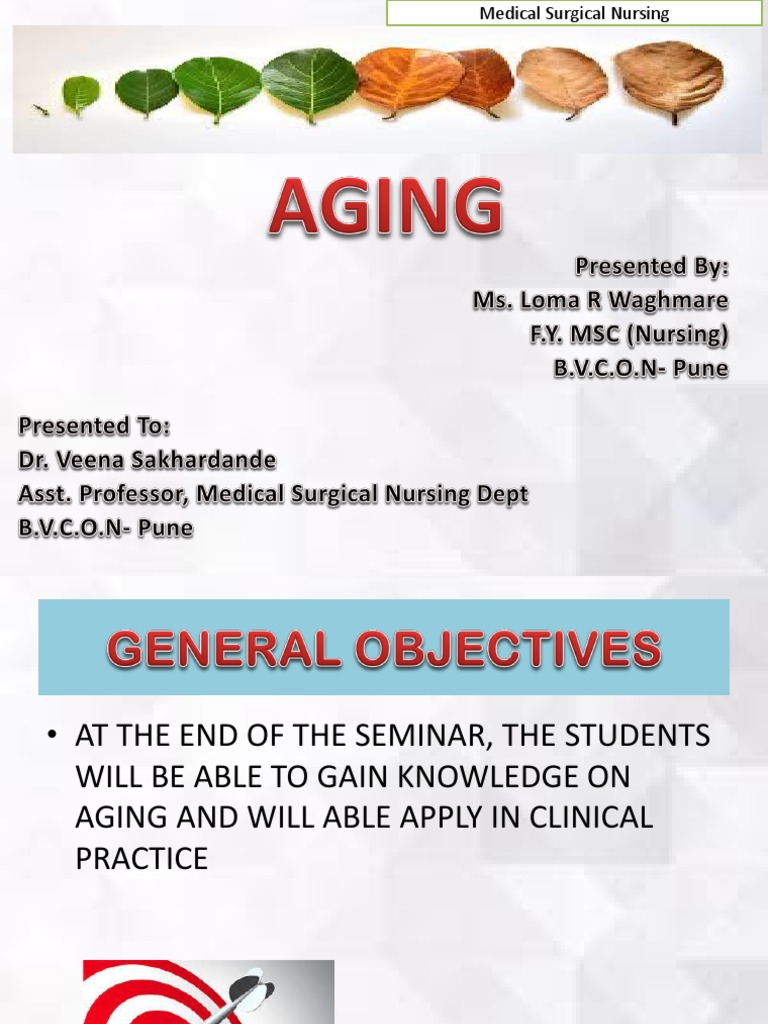 Medical Surgical Nursing

AGING

Presented By:
Ms. Loma R Waghmare
F.Y. MSC (Nursing)
B.V.C.O.N- Pune

Presented To:
Dr. Veena Sakhardande
Asst. Professor, Medical Surgical Nursing Dept
B.V.C.O.N- Pune

GENERAL OBJECTIVES

• AT THE END OF THE SEMINAR, THE STUDENTS WILL BE ABLE TO GAIN KNOWLEDGE ON AGING AND WILL ABLE APPLY IN CLINICAL PRACTICE